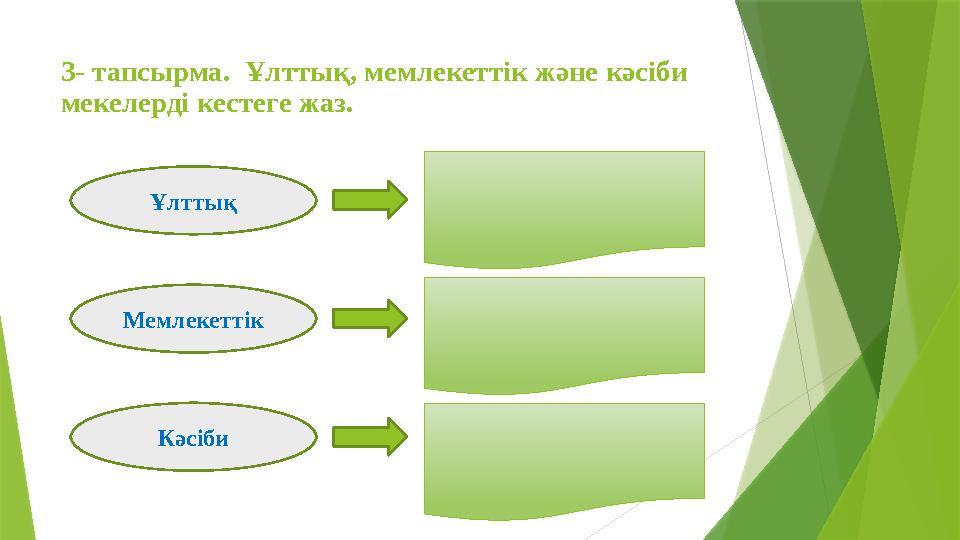 3- тапсырма. Ұлттық, мемлекеттік және кәсіби мекелерді кестеге жаз.

Ұлттық

Мемлекеттік

Кәсіби